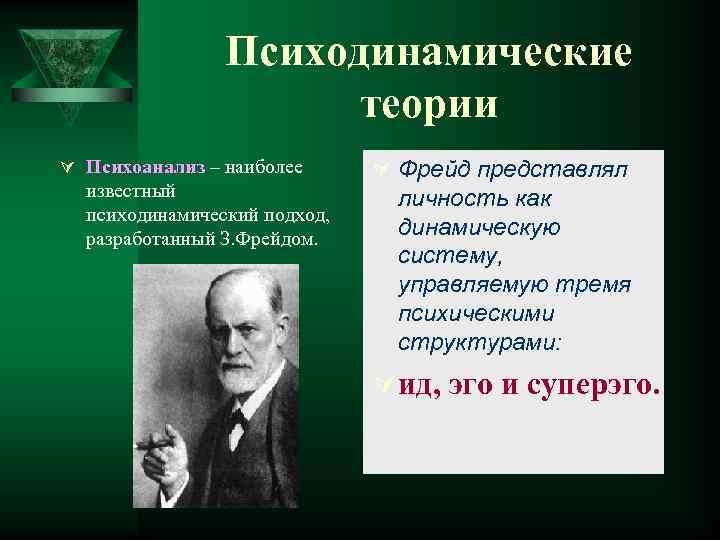 Психодинамические теории

Психоанализ – наиболее известный психодинамический подход, разработанный З.Фрейдом.

Фрейд представлял личность как динамическую систему, управляемую тремя психическими структурами:

ид, эго и суперэго.